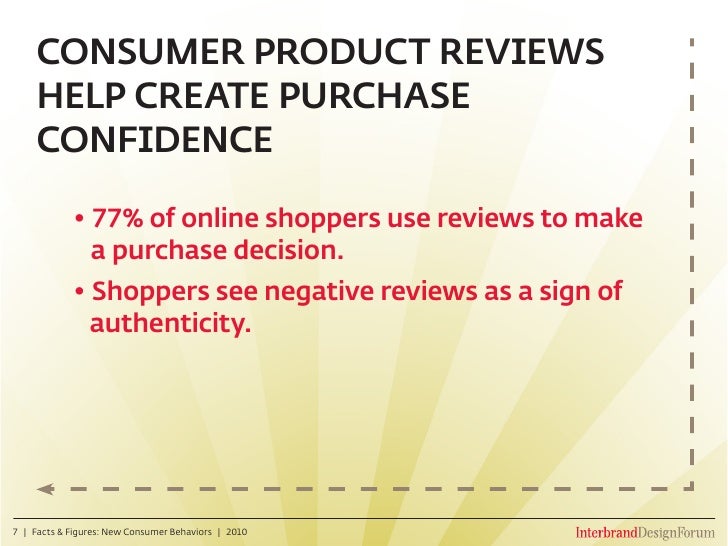 CONSUMER PRODUCT REVIEWS HELP CREATE PURCHASE CONFIDENCE

• 77% of online shoppers use reviews to make a purchase decision.

• Shoppers see negative reviews as a sign of authenticity.

7 | Facts & Figures: New Consumer Behaviors | 2010

InterbrandDesignForum